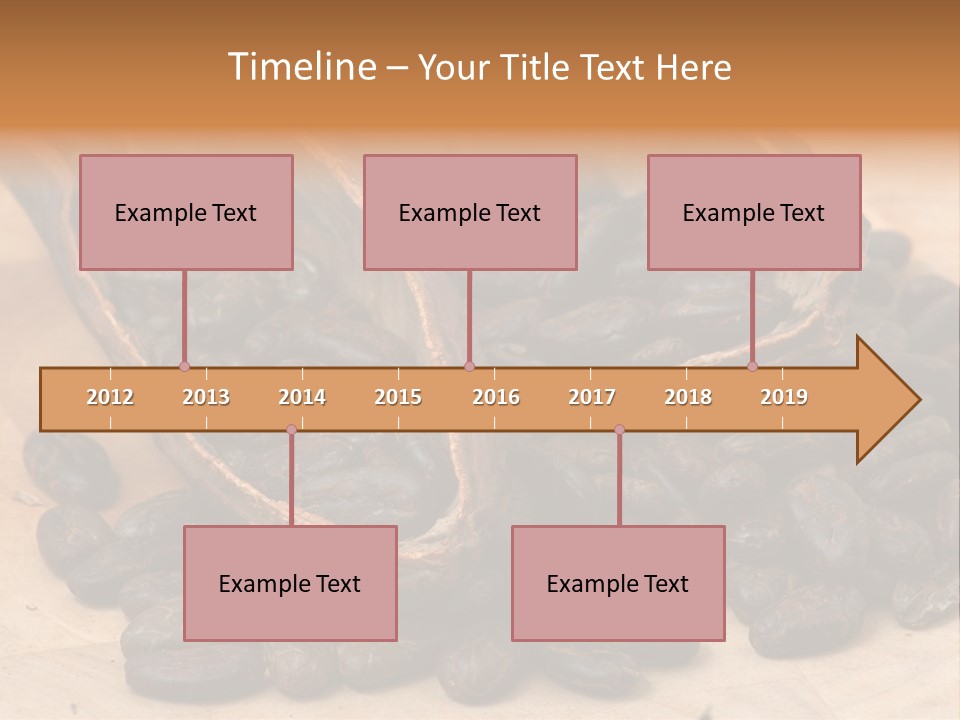 Timeline – Your Title Text Here

Example Text

Example Text

Example Text

2012 2013 2014 2015 2016 2017 2018 2019

Example Text

Example Text